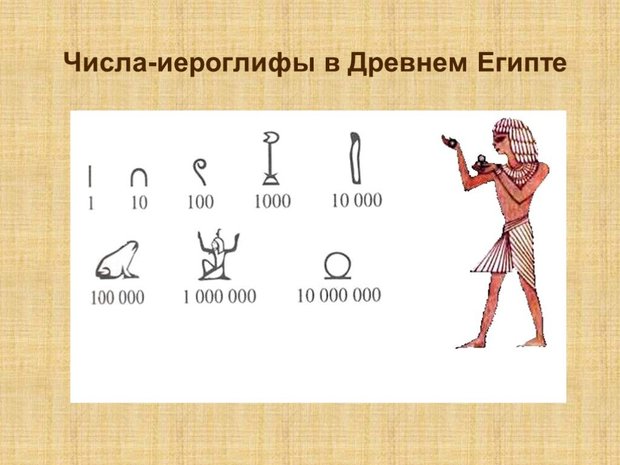 Числа-иероглифы в Древнем Египте

1
10
100
1000
10 000
100 000
1 000 000
10 000 000